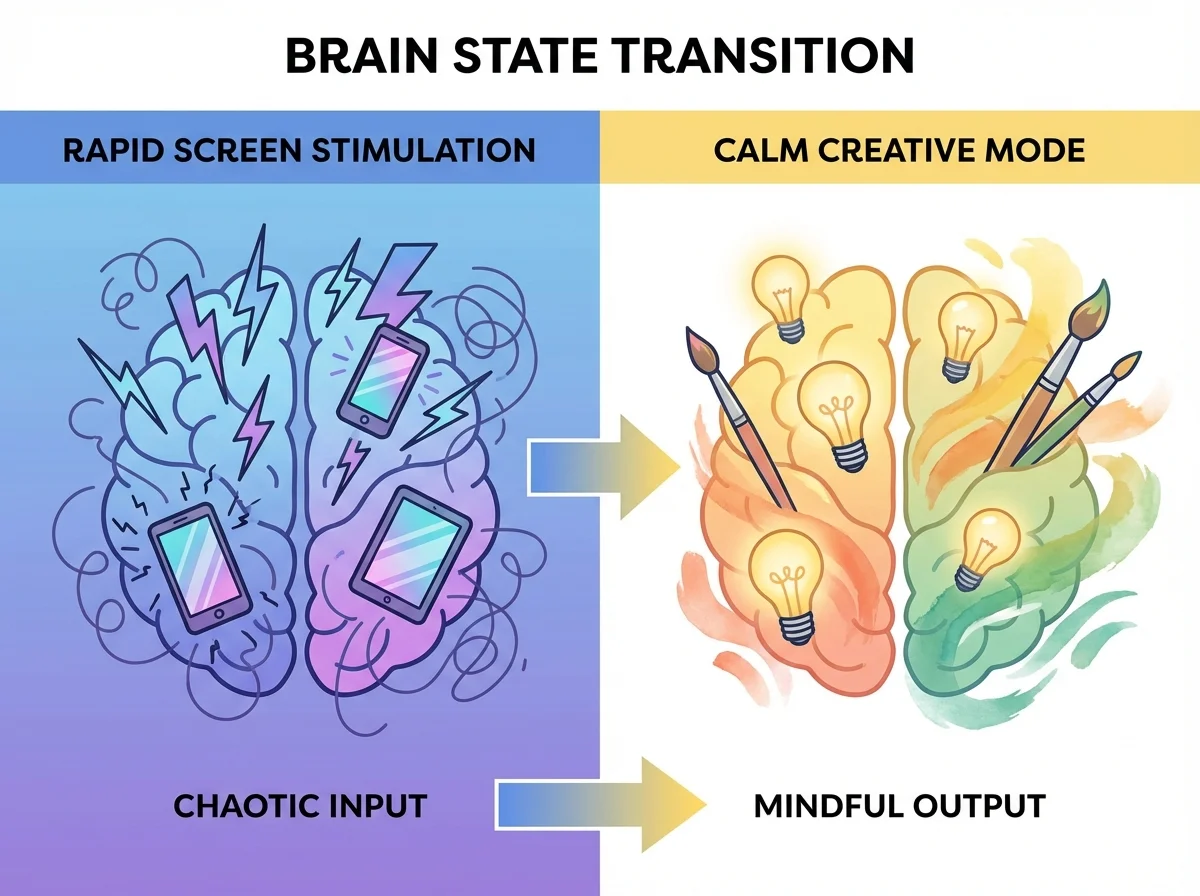 BRAIN STATE TRANSITION

RAPID SCREEN STIMULATION

CALM CREATIVE MODE

CHAOTIC INPUT

MINDFUL OUTPUT